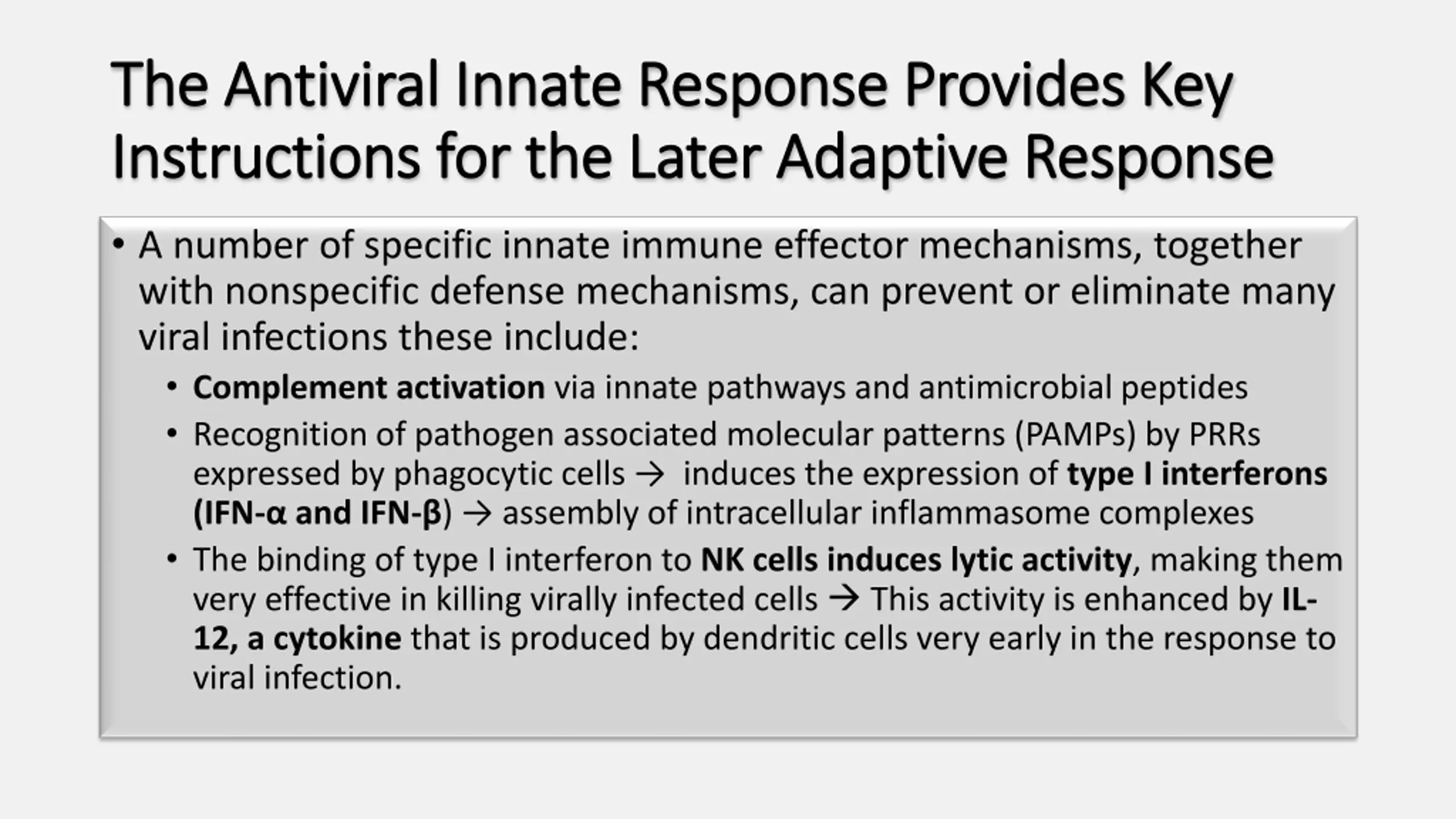 The Antiviral Innate Response Provides Key Instructions for the Later Adaptive Response

• A number of specific innate immune effector mechanisms, together with nonspecific defense mechanisms, can prevent or eliminate many viral infections these include:

• Complement activation via innate pathways and antimicrobial peptides

• Recognition of pathogen associated molecular patterns (PAMPs) by PRRs expressed by phagocytic cells → induces the expression of type I interferons (IFN-α and IFN-β) → assembly of intracellular inflammasome complexes

• The binding of type I interferon to NK cells induces lytic activity, making them very effective in killing virally infected cells → This activity is enhanced by IL-12, a cytokine that is produced by dendritic cells very early in the response to viral infection.